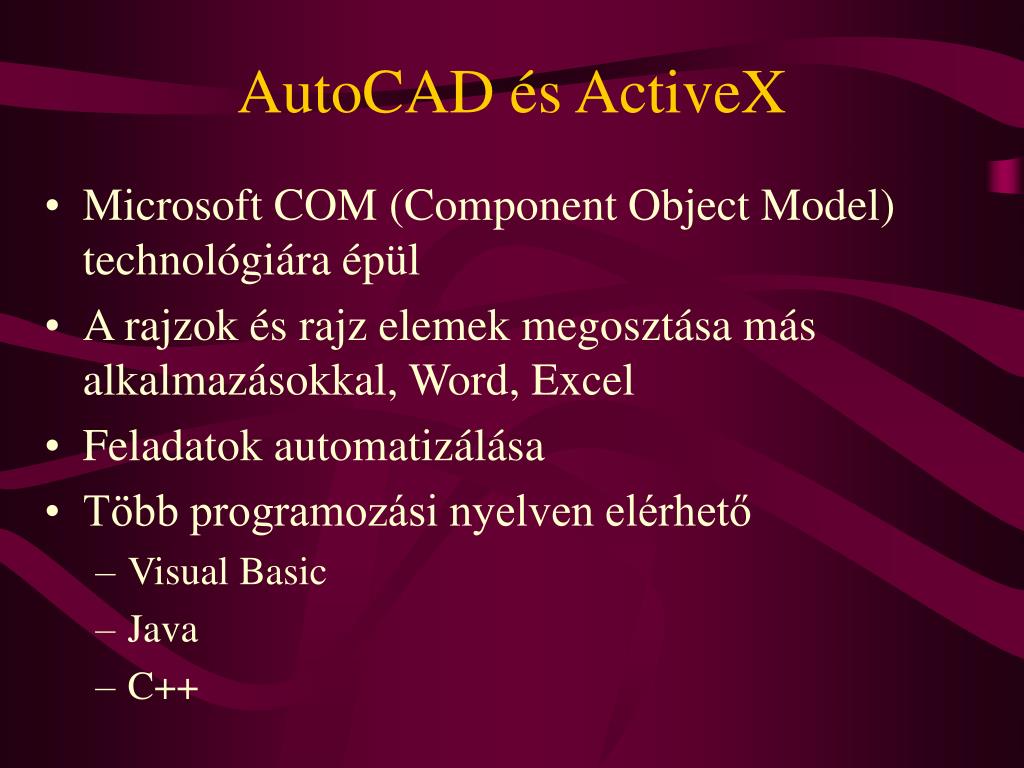 AutoCAD és ActiveX

• Microsoft COM (Component Object Model) technológiára épül
• A rajzok és rajz elemek megosztása más alkalmazásokkal, Word, Excel
• Feladatok automatizálása
• Több programozási nyelven elérhető
– Visual Basic
– Java
– C++